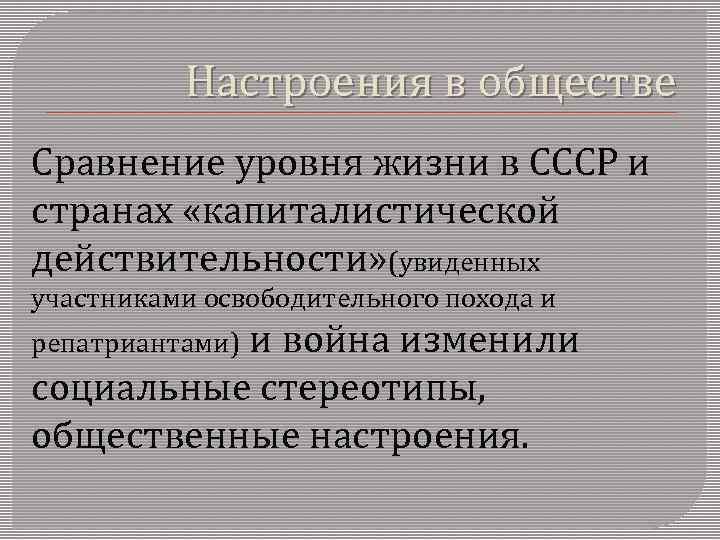 Настроения в обществе

Сравнение уровня жизни в СССР и странах «капиталистической действительности»(увиденных участниками освободительного похода и репатриантами) и война изменили социальные стереотипы, общественные настроения.